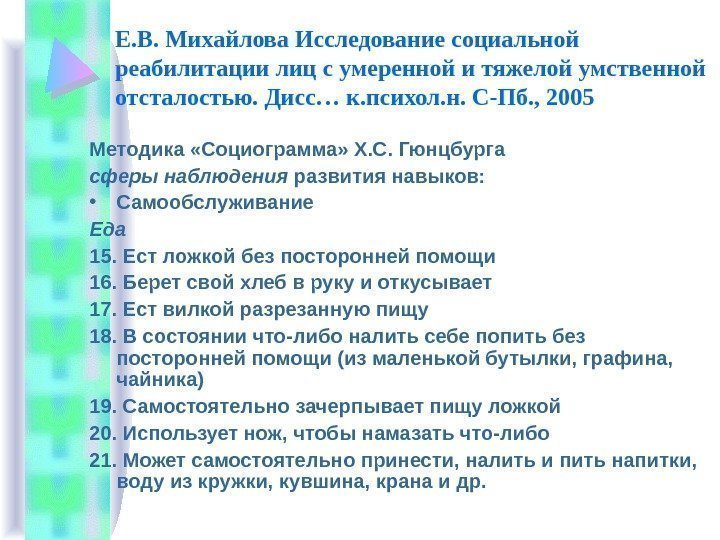 Е.В. Михайлова Исследование социальной реабилитации лиц с умеренной и тяжелой умственной отсталостью. Дисс… к.психол.н. С-Пб., 2005

Методика «Социограмма» Х.С. Гюнцбурга
сферы наблюдения развития навыков:
• Самообслуживание
Еда
15. Ест ложкой без посторонней помощи
16. Берет свой хлеб в руку и откусывает
17. Ест вилкой разрезанную пищу
18. В состоянии что-либо налить себе попить без посторонней помощи (из маленькой бутылки, графина, чайника)
19. Самостоятельно зачерпывает пищу ложкой
20. Использует нож, чтобы намазать что-либо
21. Может самостоятельно принести, налить и пить напитки, воду из кружки, кувшина, крана и др.